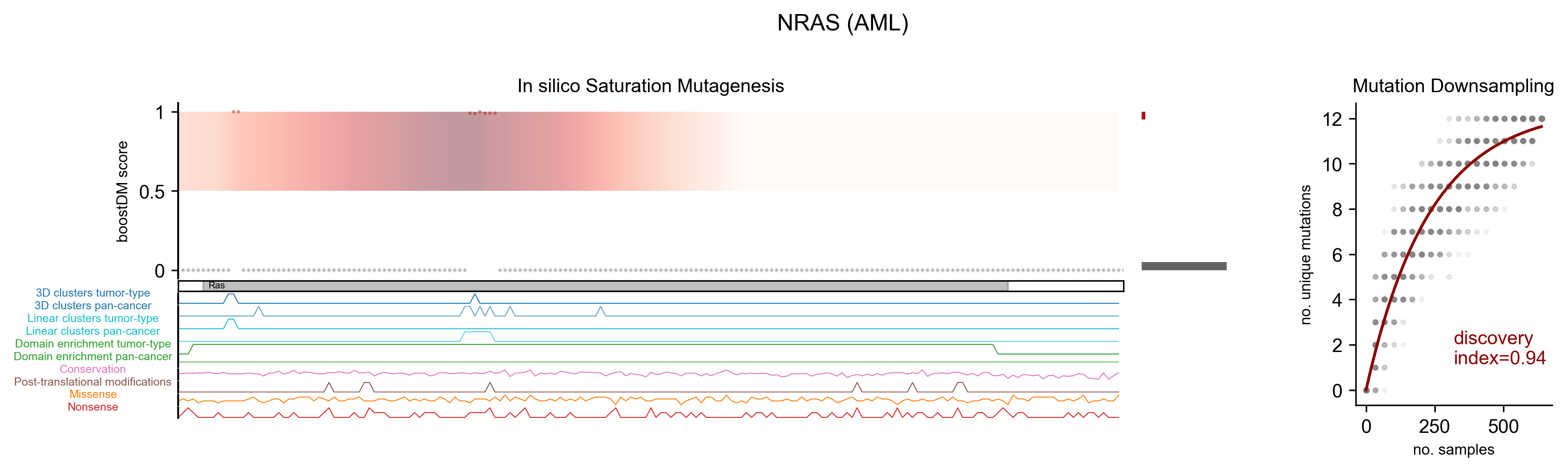 NRAS (AML)

In silico Saturation Mutagenesis

boostDM score

1

0.5

0

Ras

3D clusters tumor-type
3D clusters pan-cancer
Linear clusters tumor-type
Linear clusters pan-cancer
Domain enrichment tumor-type
Domain enrichment pan-cancer
Conservation
Post-translational modifications
Missense
Nonsense

Mutation Downsampling

no. unique mutations

12
10
8
6
4
2
0

discovery index=0.94

0
250
500

no. samples